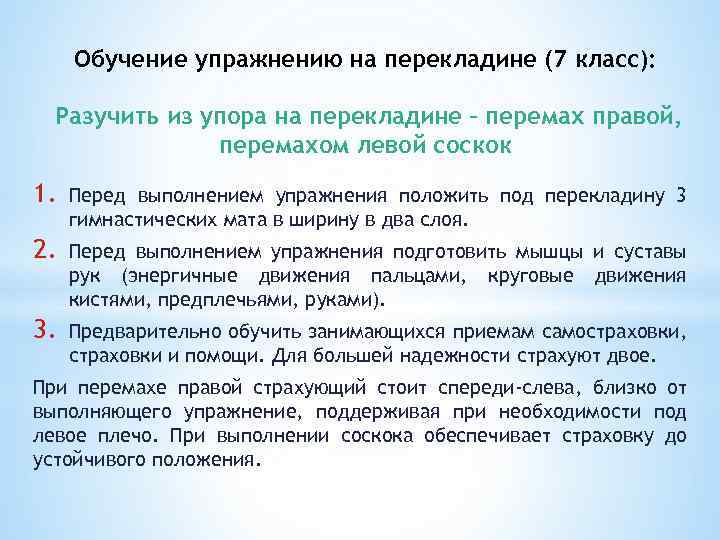 Обучение упражнению на перекладине (7 класс):

Разучить из упора на перекладине – перемах правой, перемахом левой соскок

1. Перед выполнением упражнения положить под перекладину 3 гимнастических мата в ширину в два слоя.

2. Перед выполнением упражнения подготовить мышцы и суставы рук (энергичные движения пальцами, круговые движения кистями, предплечьями, руками).

3. Предварительно обучить занимающихся приемам самостраховки, страховки и помощи. Для большей надежности страхуют двое.

При перемахе правой страхующий стоит спереди-слева, близко от выполняющего упражнение, поддерживая при необходимости под левое плечо. При выполнении соскока обеспечивает страховку до устойчивого положения.